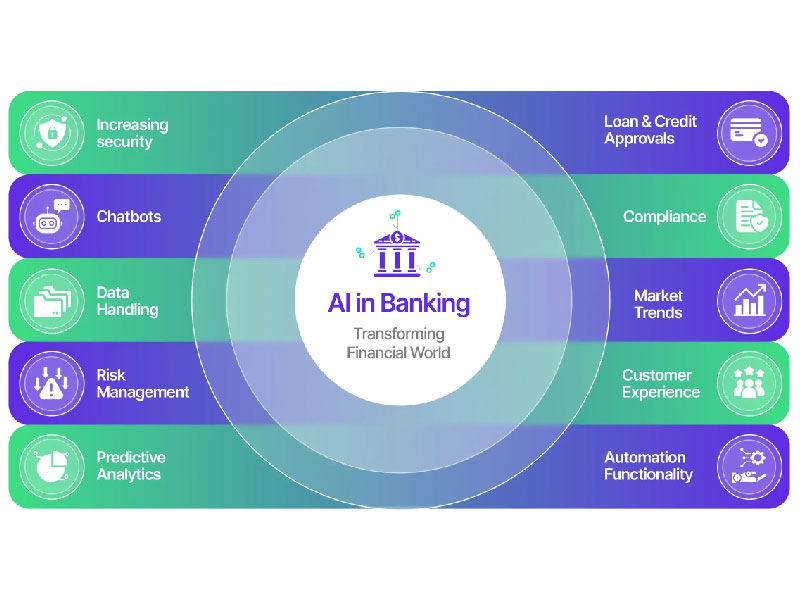 Increasing security

Chatbots

Data Handling

Risk Management

Predictive Analytics

AI in Banking

Transforming Financial World

Loan & Credit Approvals

Compliance

Market Trends

Customer Experience

Automation Functionality